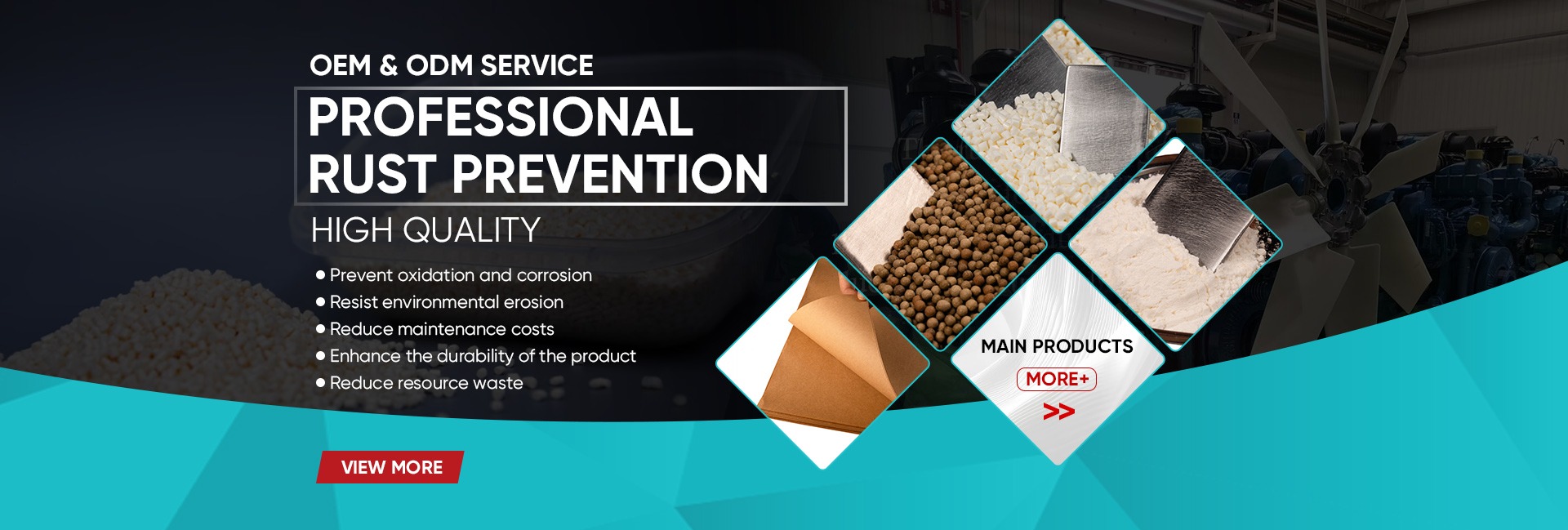 OEM & ODM SERVICE

PROFESSIONAL RUST PREVENTION

HIGH QUALITY

● Prevent oxidation and corrosion
● Resist environmental erosion
● Reduce maintenance costs
● Enhance the durability of the product
● Reduce resource waste

VIEW MORE

MAIN PRODUCTS

MORE+

>>